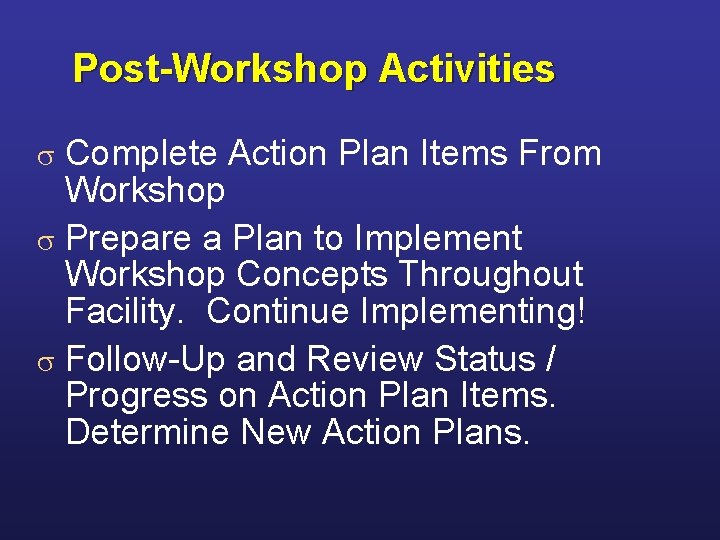 Post-Workshop Activities

σ Complete Action Plan Items From Workshop

σ Prepare a Plan to Implement Workshop Concepts Throughout Facility. Continue Implementing!

σ Follow-Up and Review Status / Progress on Action Plan Items. Determine New Action Plans.